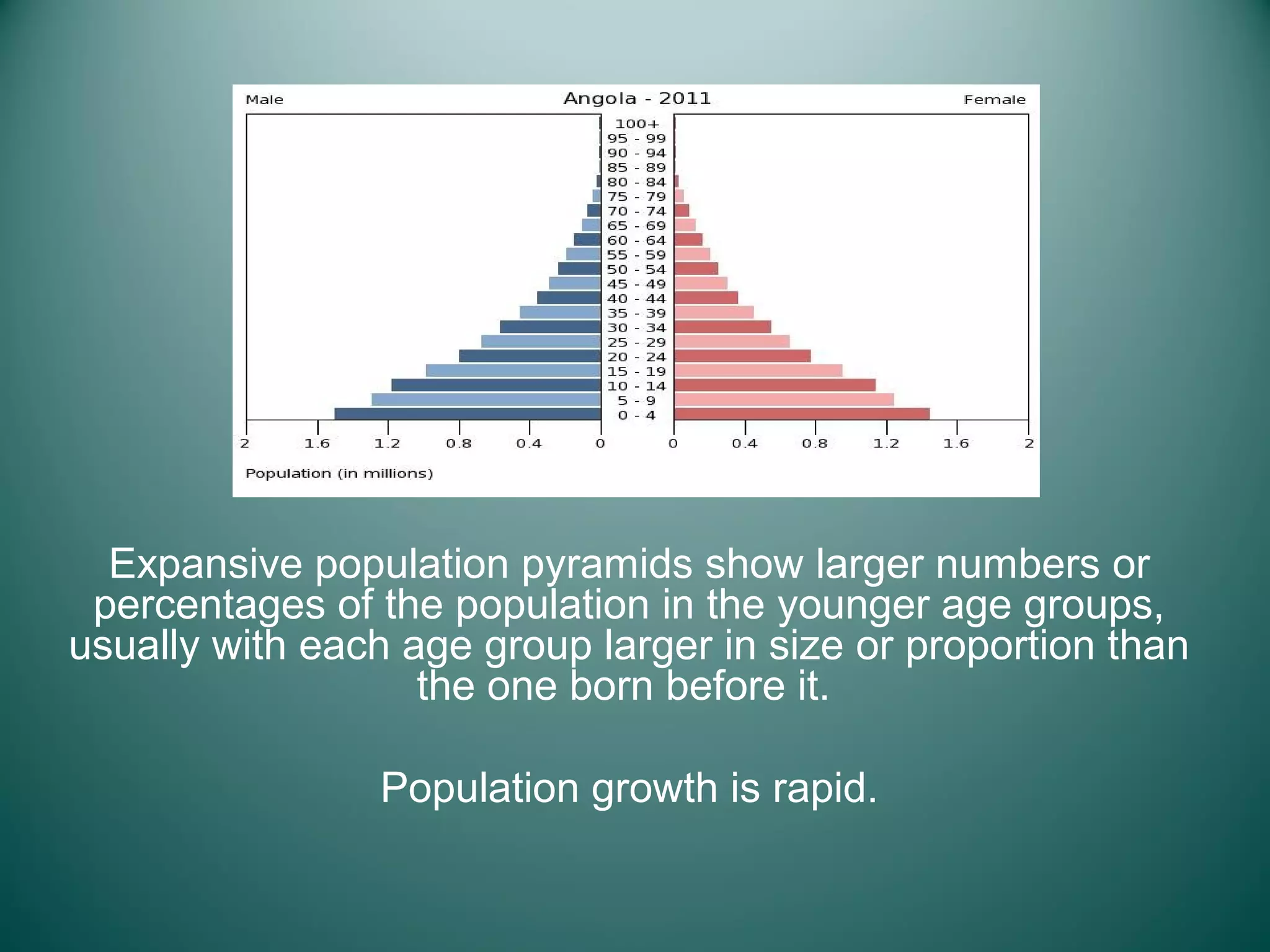 Male Angola - 2011 Female

100+
95 - 99
90 - 94
85 - 89
80 - 84
75 - 79
70 - 74
65 - 69
60 - 64
55 - 59
50 - 54
45 - 49
40 - 44
35 - 39
30 - 34
25 - 29
20 - 24
15 - 19
10 - 14
5 - 9
0 - 4

2 1.6 1.2 0.8 0.4 0 0 0.4 0.8 1.2 1.6 2

Population (in millions)

Expansive population pyramids show larger numbers or percentages of the population in the younger age groups, usually with each age group larger in size or proportion than the one born before it.

Population growth is rapid.